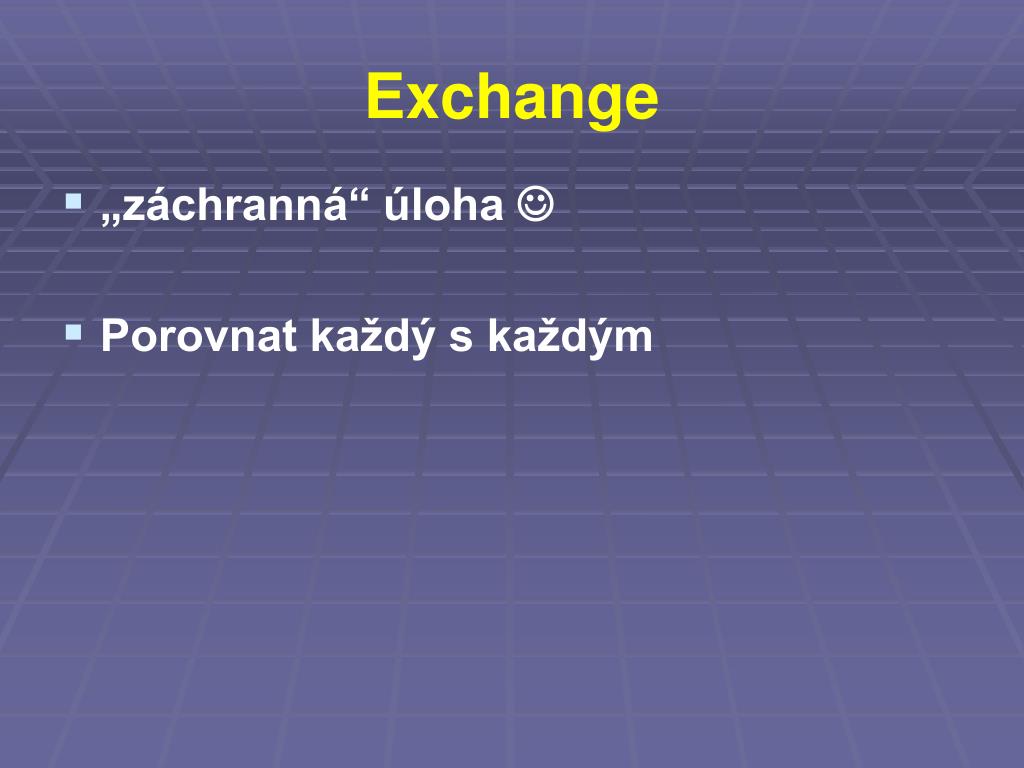 Exchange

▪ „záchranná“ úloha ☺

▪ Porovnat každý s každým